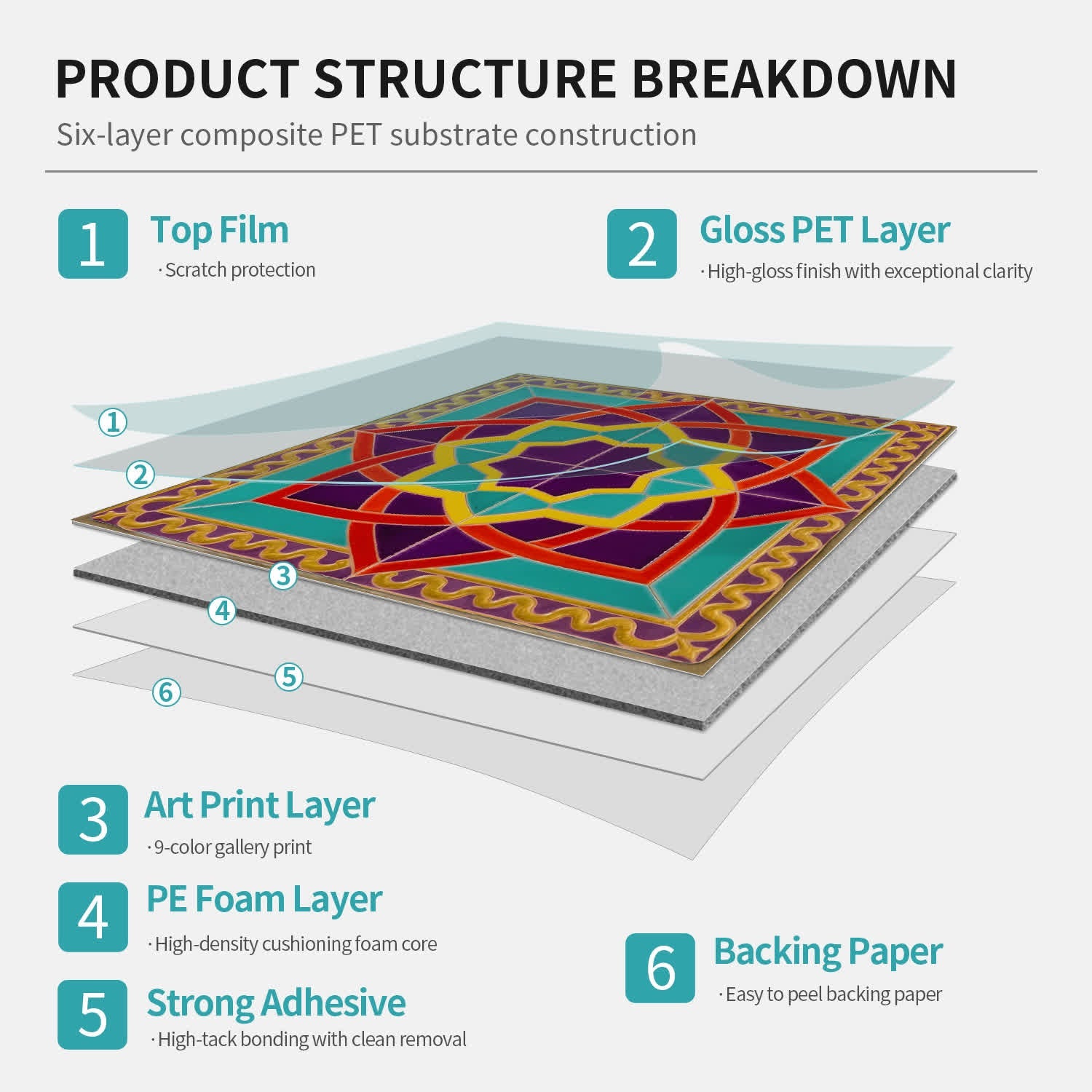 PRODUCT STRUCTURE BREAKDOWN

Six-layer composite PET substrate construction

1 Top Film
· Scratch protection

2 Gloss PET Layer
· High-gloss finish with exceptional clarity

1
2
3
4
5
6

3 Art Print Layer
· 9-color gallery print

4 PE Foam Layer
· High-density cushioning foam core

5 Strong Adhesive
· High-tack bonding with clean removal

6 Backing Paper
· Easy to peel backing paper